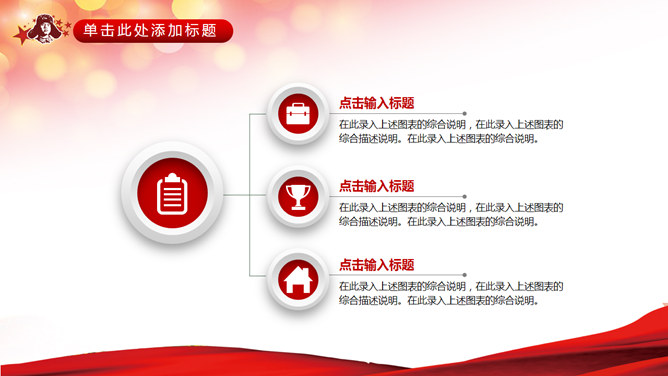 单击此处添加标题

点击输入标题

在此录入上述图表的综合说明，在此录入上述图表的综合描述说明。在此录入上述图表的综合说明。

点击输入标题

在此录入上述图表的综合说明，在此录入上述图表的综合描述说明。在此录入上述图表的综合说明。

点击输入标题

在此录入上述图表的综合说明，在此录入上述图表的综合描述说明。在此录入上述图表的综合说明。